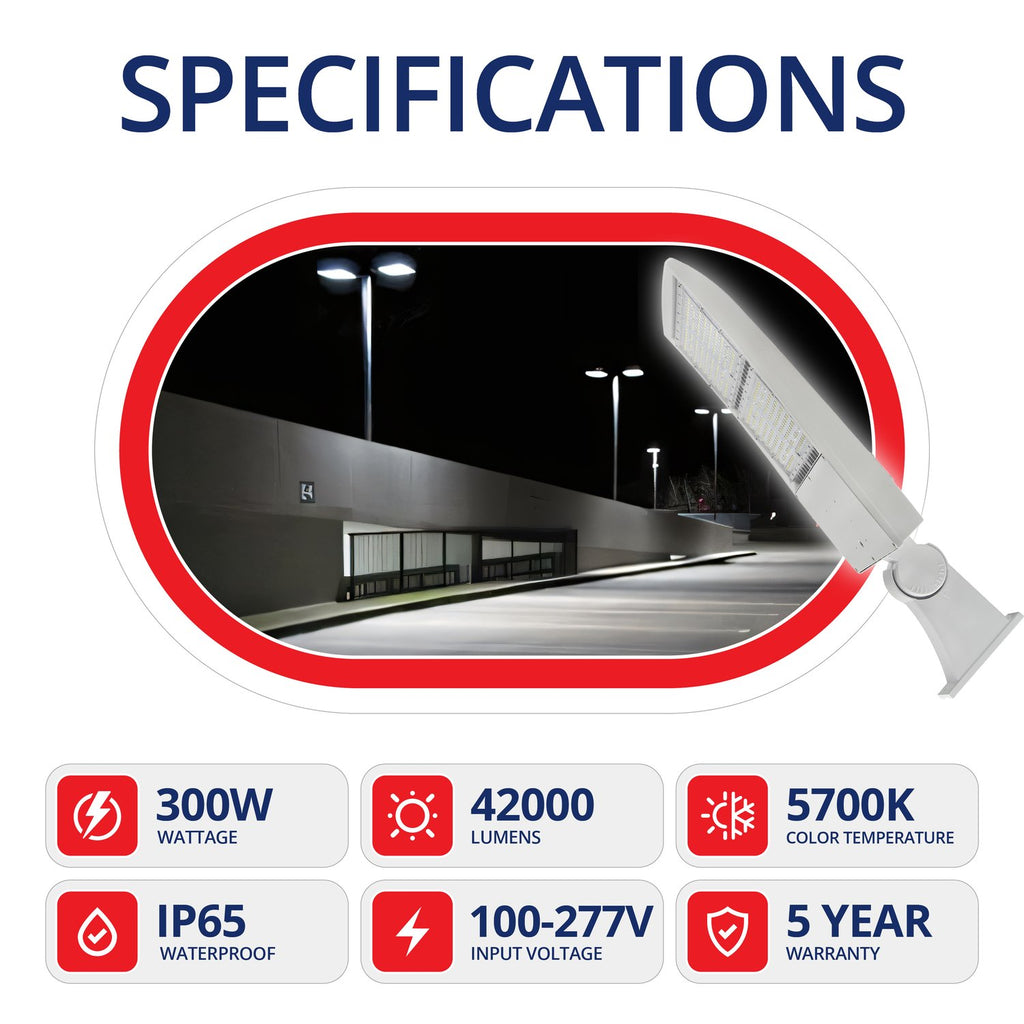 SPECIFICATIONS

4

300W
WATTAGE

42000
LUMENS

5700K
COLOR TEMPERATURE

IP65
WATERPROOF

100-277V
INPUT VOLTAGE

5 YEAR
WARRANTY